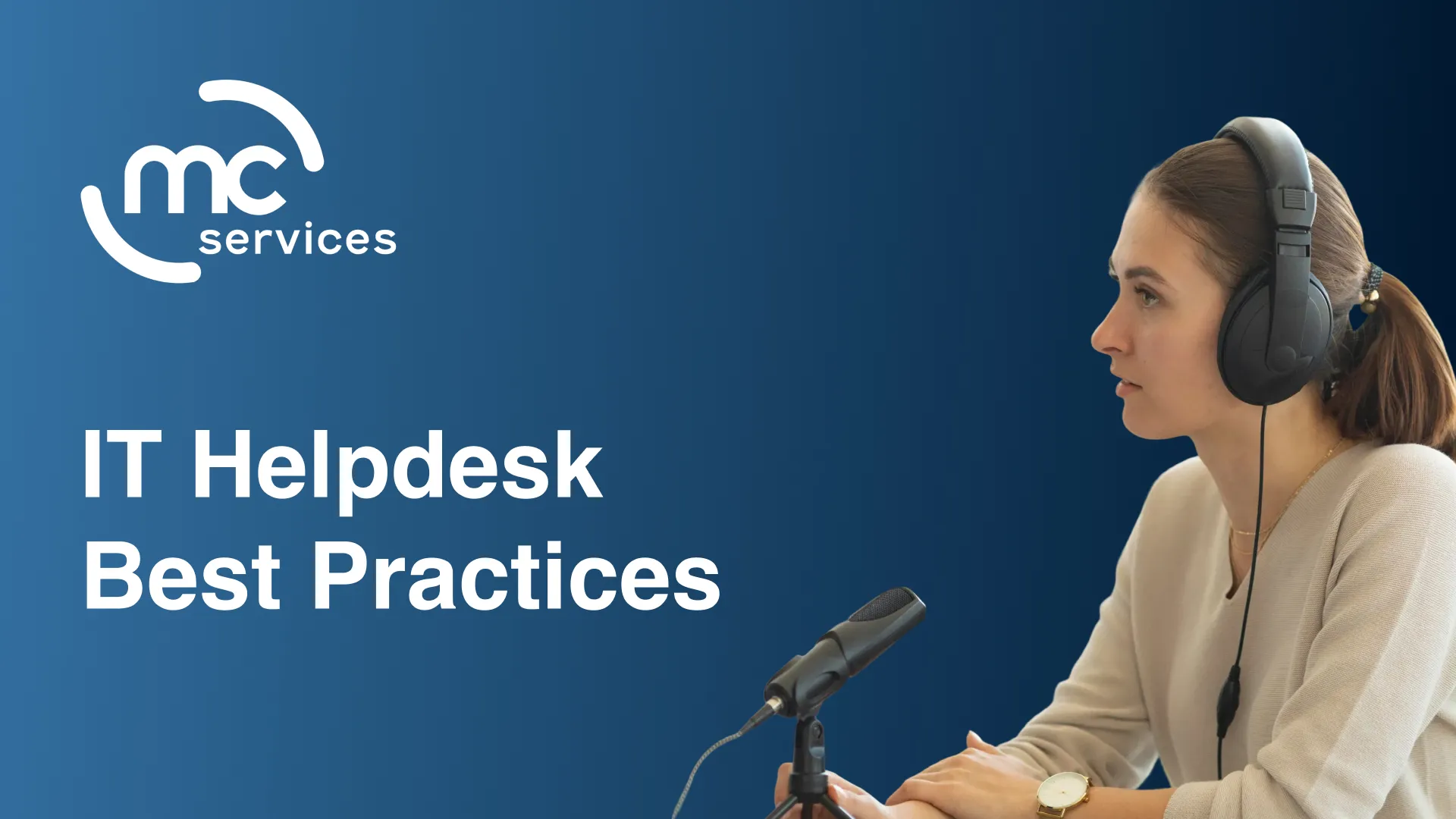 mc
services

IT Helpdesk
Best Practices